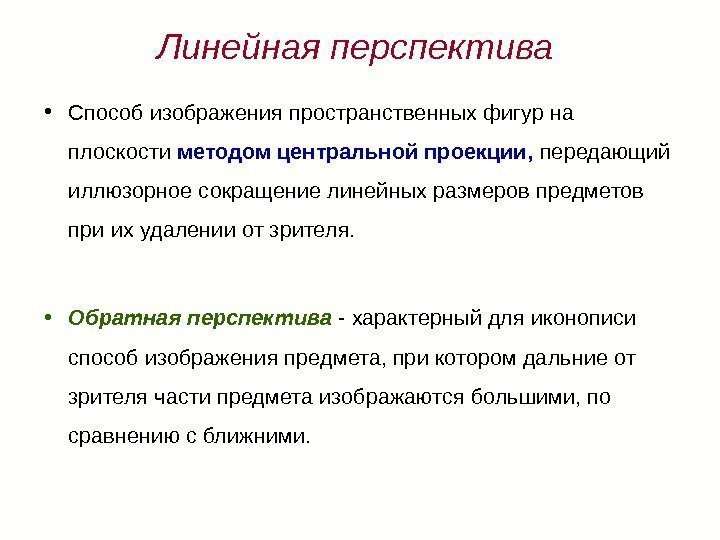 Линейная перспектива

• Способ изображения пространственных фигур на плоскости методом центральной проекции, передающий иллюзорное сокращение линейных размеров предметов при их удалении от зрителя.

• Обратная перспектива - характерный для иконописи способ изображения предмета, при котором дальние от зрителя части предмета изображаются большими, по сравнению с ближними.